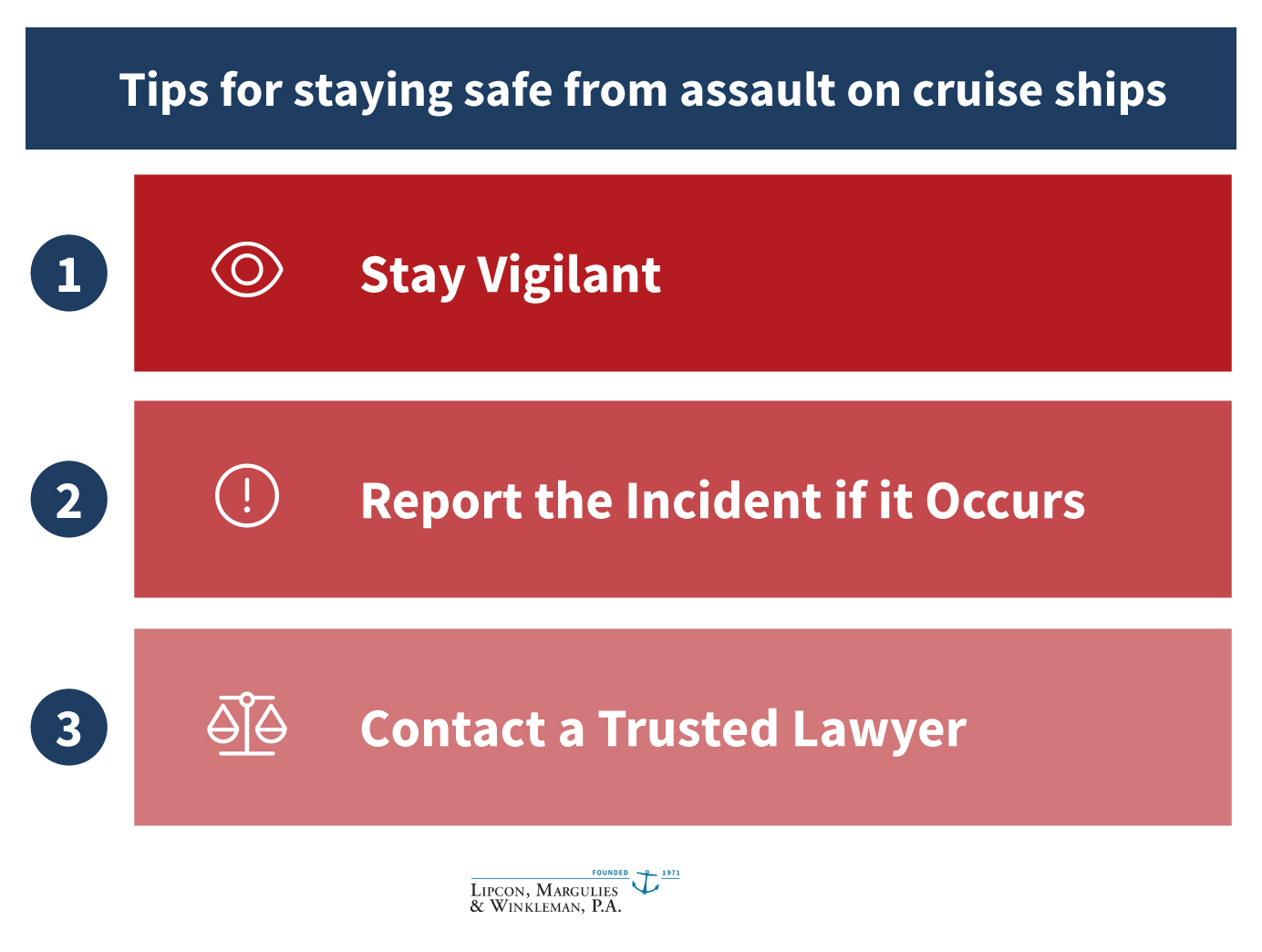 Tips for staying safe from assault on cruise ships

1 Stay Vigilant

2 Report the Incident if it Occurs

3 Contact a Trusted Lawyer

FOUNDED 1971
LIPCON, MARGULIES & WINKLEMAN, P.A.